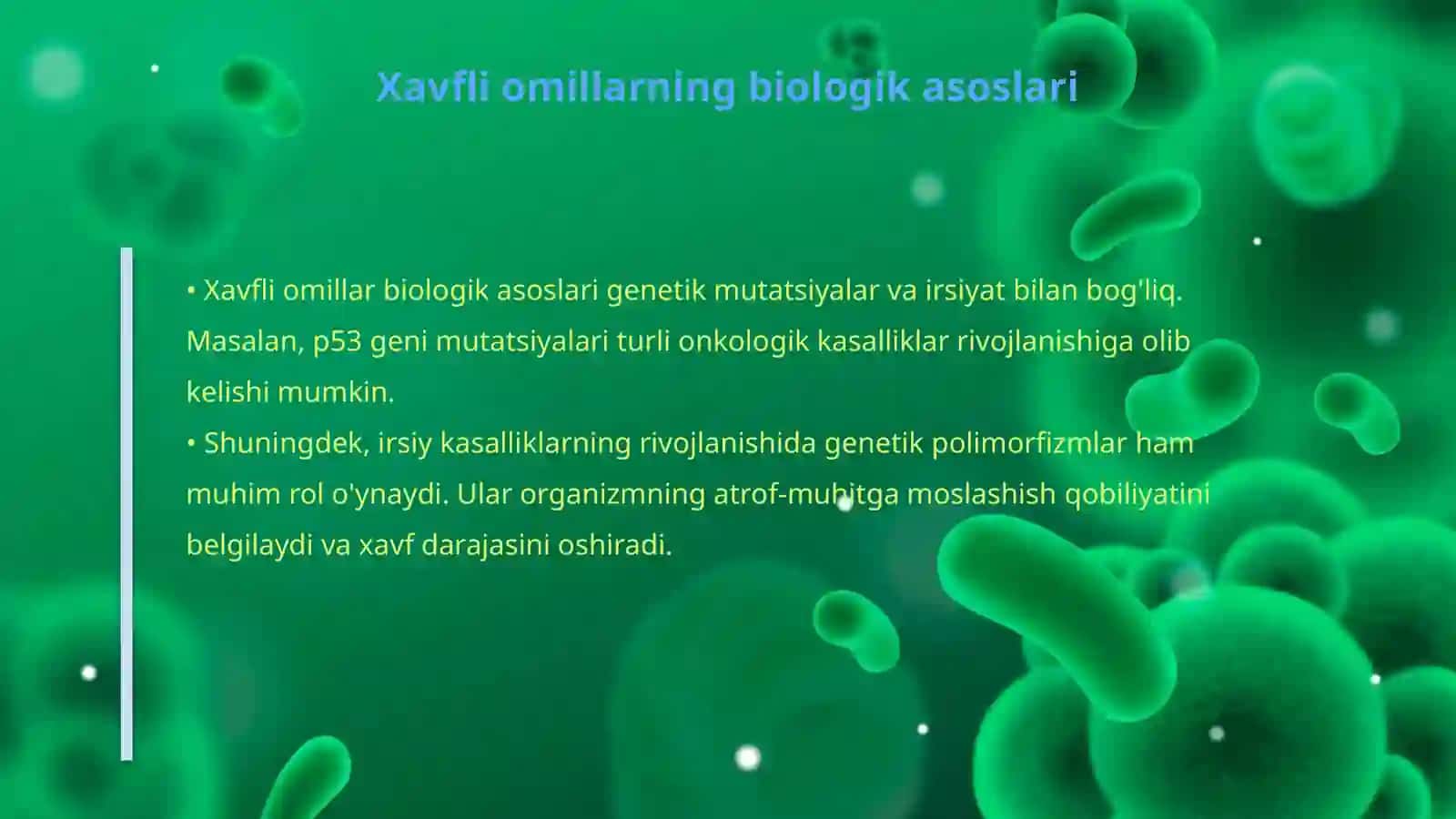 Xavfli omillarning biologik asoslari

• Xavfli omillar biologik asoslari genetik mutatsiyalar va irsiyat bilan bog'liq. Masalan, p53 geni mutatsiyalari turli onkologik kasalliklar rivojlanishiga olib kelishi mumkin.
• Shuningdek, irsiy kasalliklarning rivojlanishida genetik polimorfizmlar ham muhim rol o'ynaydi. Ular organizmning atrof-muhitga moslashish qobiliyatini belgilaydi va xavf darajasini oshiradi.